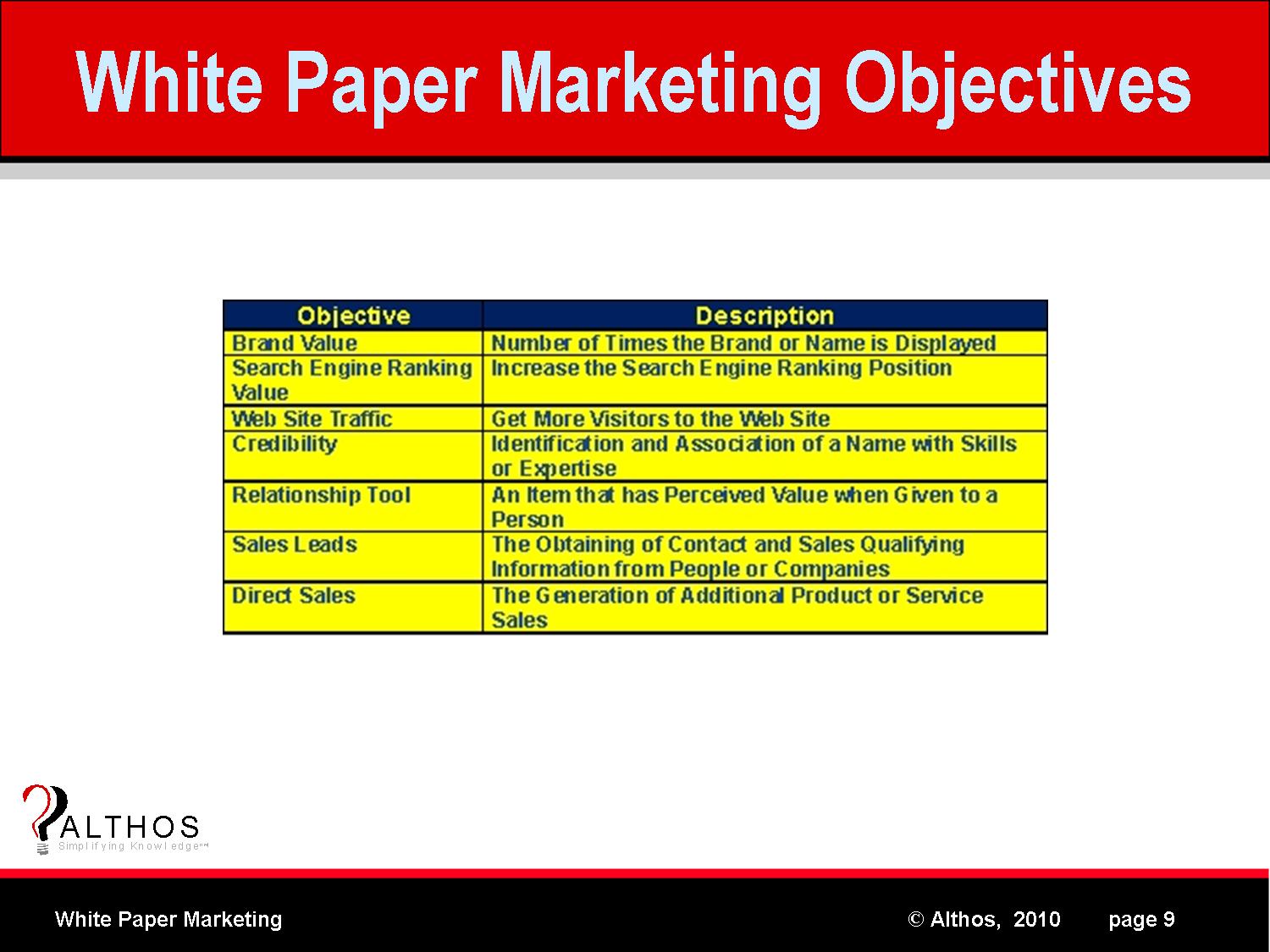 White Paper Marketing Objectives

| Objective | Description |
|---|---|
| Brand Value | Number of Times the Brand or Name is Displayed |
| Search Engine Ranking Value | Increase the Search Engine Ranking Position |
| Web Site Traffic | Get More Visitors to the Web Site |
| Credibility | Identification and Association of a Name with Skills or Expertise |
| Relationship Tool | An Item that has Perceived Value when Given to a Person |
| Sales Leads | The Obtaining of Contact and Sales Qualifying Information from People or Companies |
| Direct Sales | The Generation of Additional Product or Service Sales |

ALTHOS
Simplifying Knowledge™

White Paper Marketing © Althos, 2010 page 9